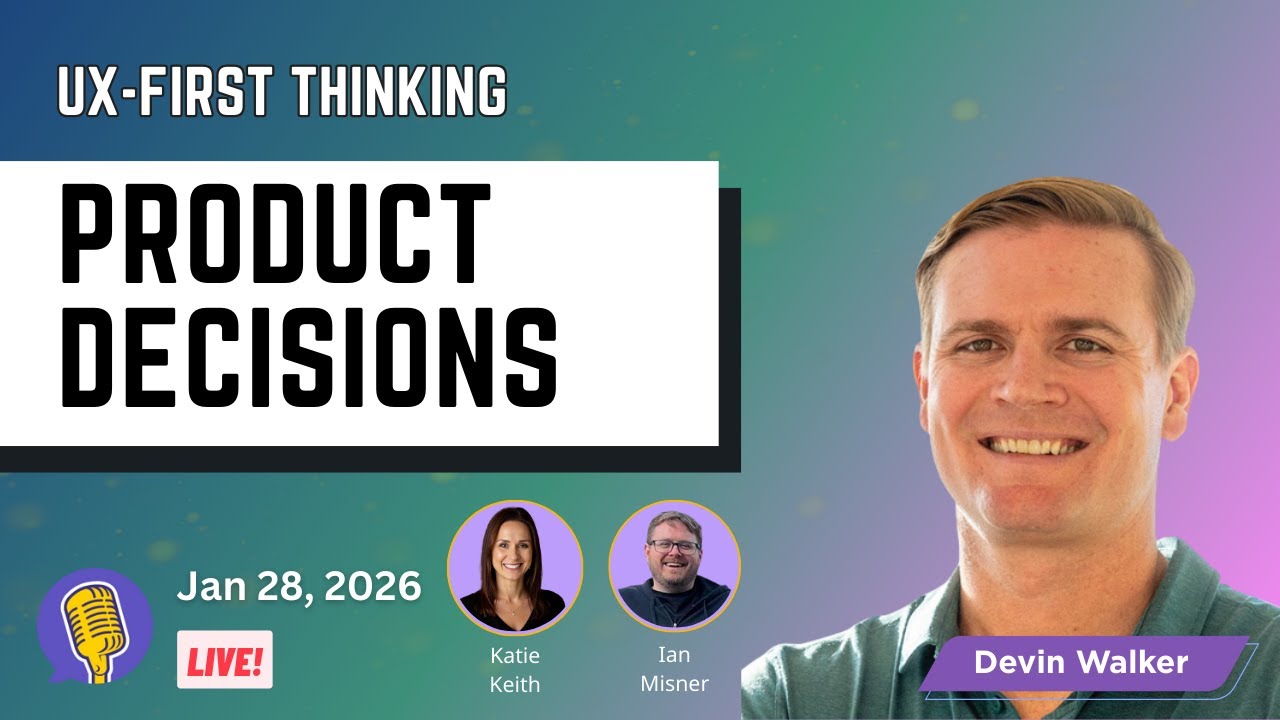 UX-FIRST THINKING

PRODUCT DECISIONS

Jan 28, 2026

LIVE!

Katie Keith

Ian Misner

Devin Walker